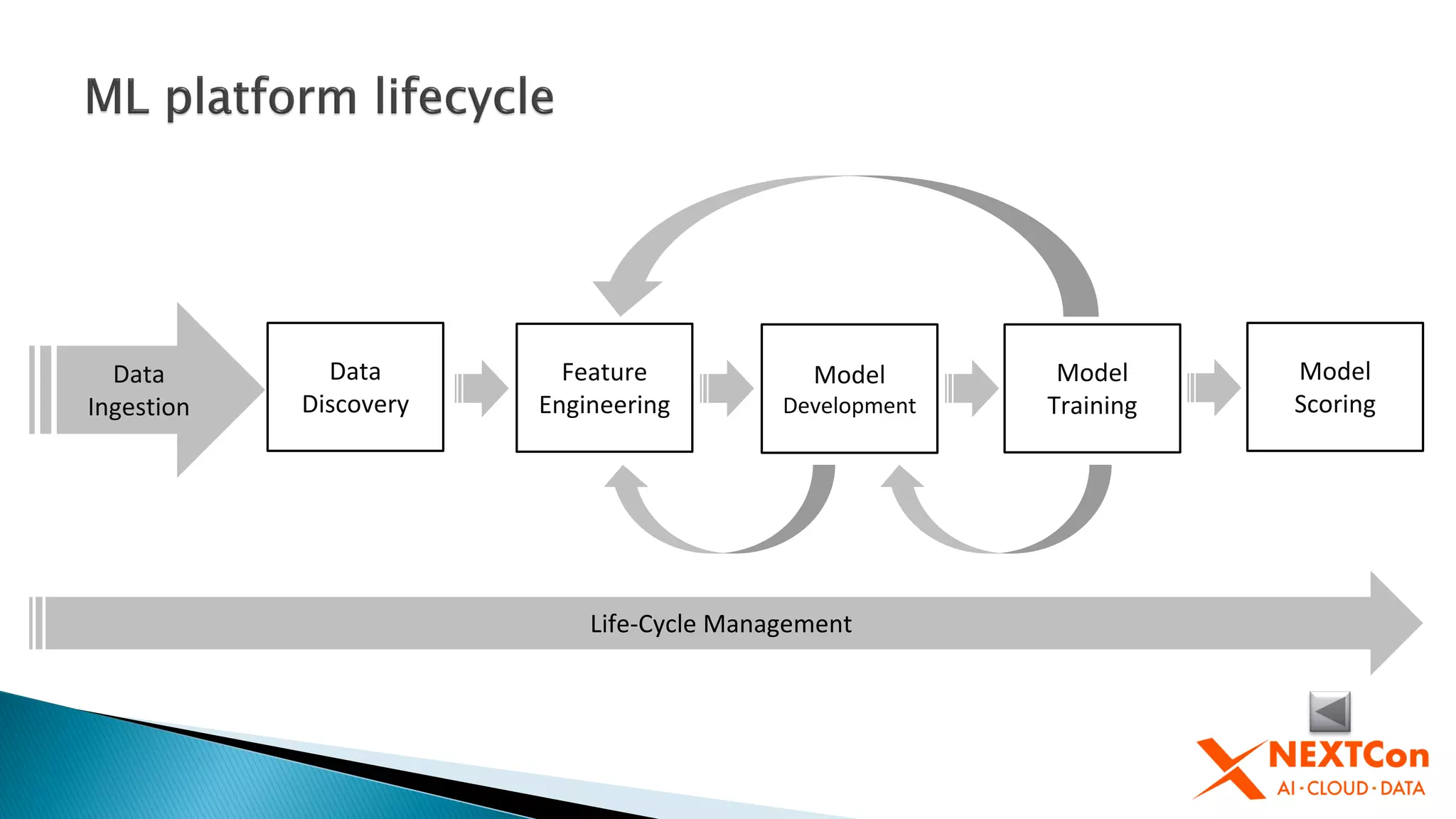 ML platform lifecycle

Data Ingestion

Data Discovery

Feature Engineering

Model Development

Model Training

Model Scoring

Life-Cycle Management

NEXTCon
AI · CLOUD · DATA